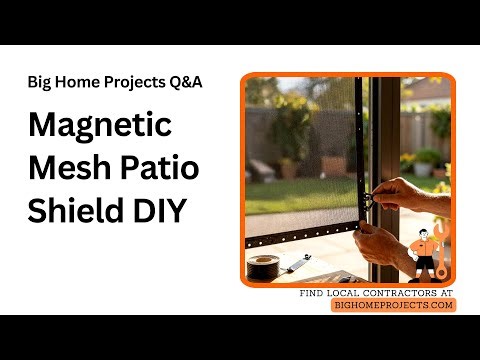 Big Home Projects Q&A

Magnetic Mesh Patio Shield DIY

FIND LOCAL CONTRACTORS AT
BIGHOMEPROJECTS.COM